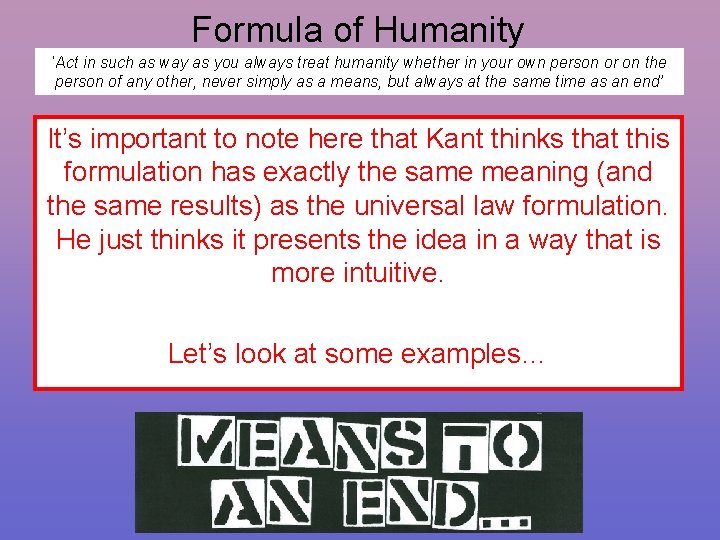 Formula of Humanity

'Act in such as way as you always treat humanity whether in your own person or on the person of any other, never simply as a means, but always at the same time as an end'

It's important to note here that Kant thinks that this formulation has exactly the same meaning (and the same results) as the universal law formulation. He just thinks it presents the idea in a way that is more intuitive.

Let's look at some examples...

MEANS TO AN END...